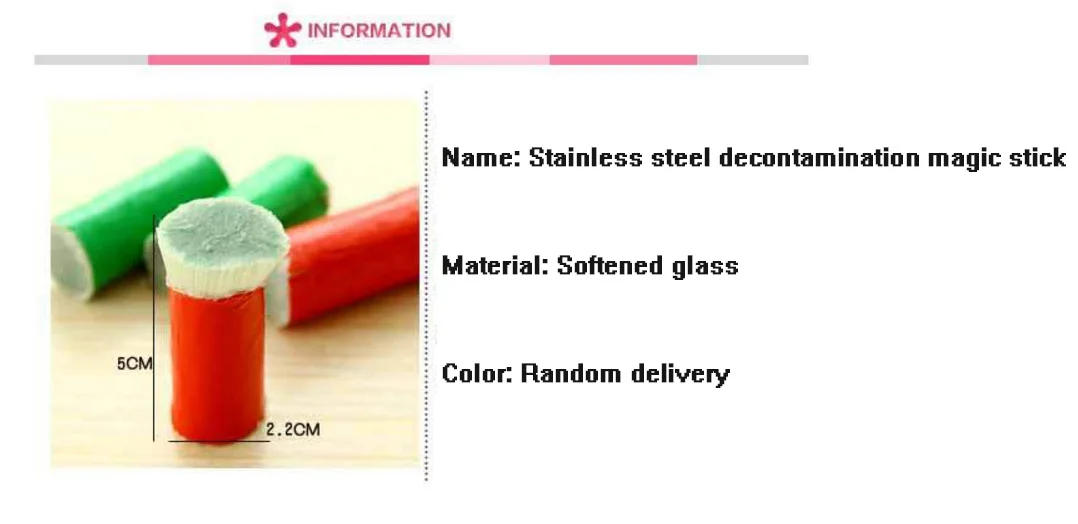 INFORMATION

5CM

2.2CM

Name: Stainless steel decontamination magic stick

Material: Softened glass

Color: Random delivery